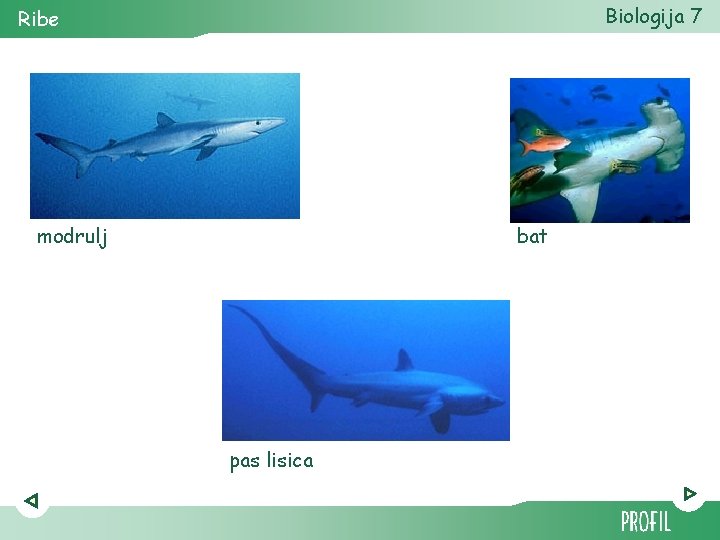 Ribe

Biologija 7

modrulj

bat

pas lisica

PROFIL